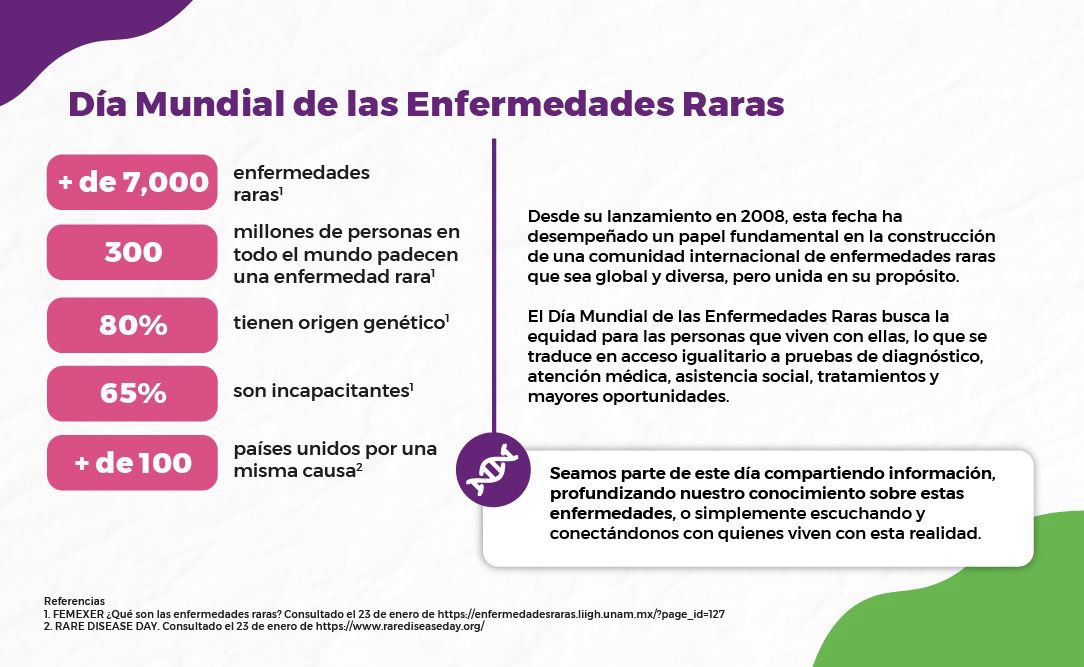 Día Mundial de las Enfermedades Raras

+ de 7,000 enfermedades raras$^1$

300 millones de personas en todo el mundo padecen una enfermedad rara$^1$

80% tienen origen genético$^1$

65% son incapacitantes$^1$

+ de 100 países unidos por una misma causa$^2$

Desde su lanzamiento en 2008, esta fecha ha desempeñado un papel fundamental en la construcción de una comunidad internacional de enfermedades raras que sea global y diversa, pero unida en su propósito.

El Día Mundial de las Enfermedades Raras busca la equidad para las personas que viven con ellas, lo que se traduce en acceso igualitario a pruebas de diagnóstico, atención médica, asistencia social, tratamientos y mayores oportunidades.

Seamos parte de este día compartiendo información, profundizando nuestro conocimiento sobre estas enfermedades, o simplemente escuchando y conectándonos con quienes viven con esta realidad.

Referencias
1. FEMEXER ¿Qué son las enfermedades raras? Consultado el 23 de enero de https://enfermedadesraras.liigh.unam.mx/?page_id=127
2. RARE DISEASE DAY. Consultado el 23 de enero de https://www.rarediseaseday.org/